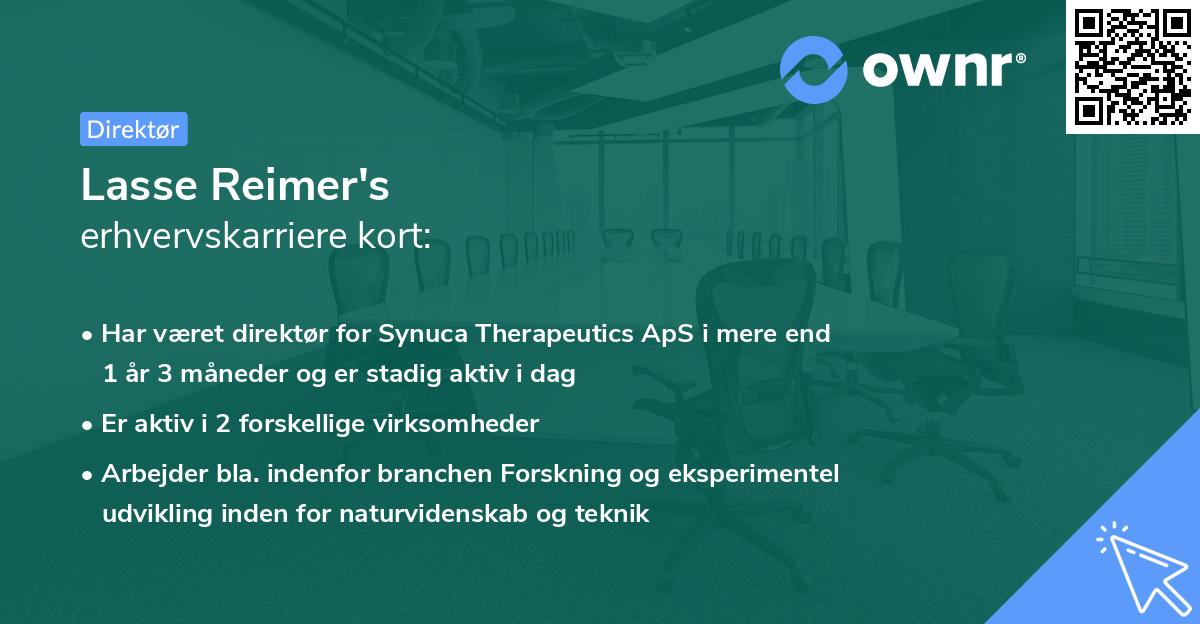 ownr®

Direktør

Lasse Reimer's
erhvervskarriere kort:

• Har været direktør for Synuca Therapeutics ApS i mere end 1 år 3 måneder og er stadig aktiv i dag
• Er aktiv i 2 forskellige virksomheder
• Arbejder bla. indenfor branchen Forskning og eksperimentel udvikling inden for naturvidenskab og teknik